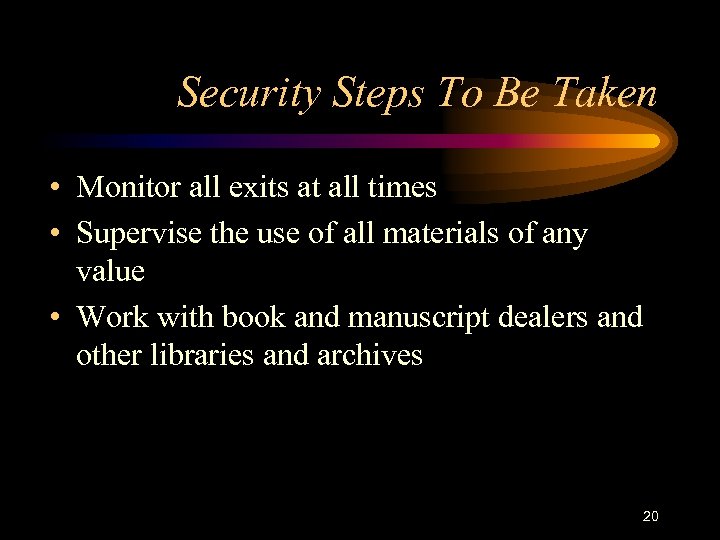 Security Steps To Be Taken

• Monitor all exits at all times
• Supervise the use of all materials of any value
• Work with book and manuscript dealers and other libraries and archives

20